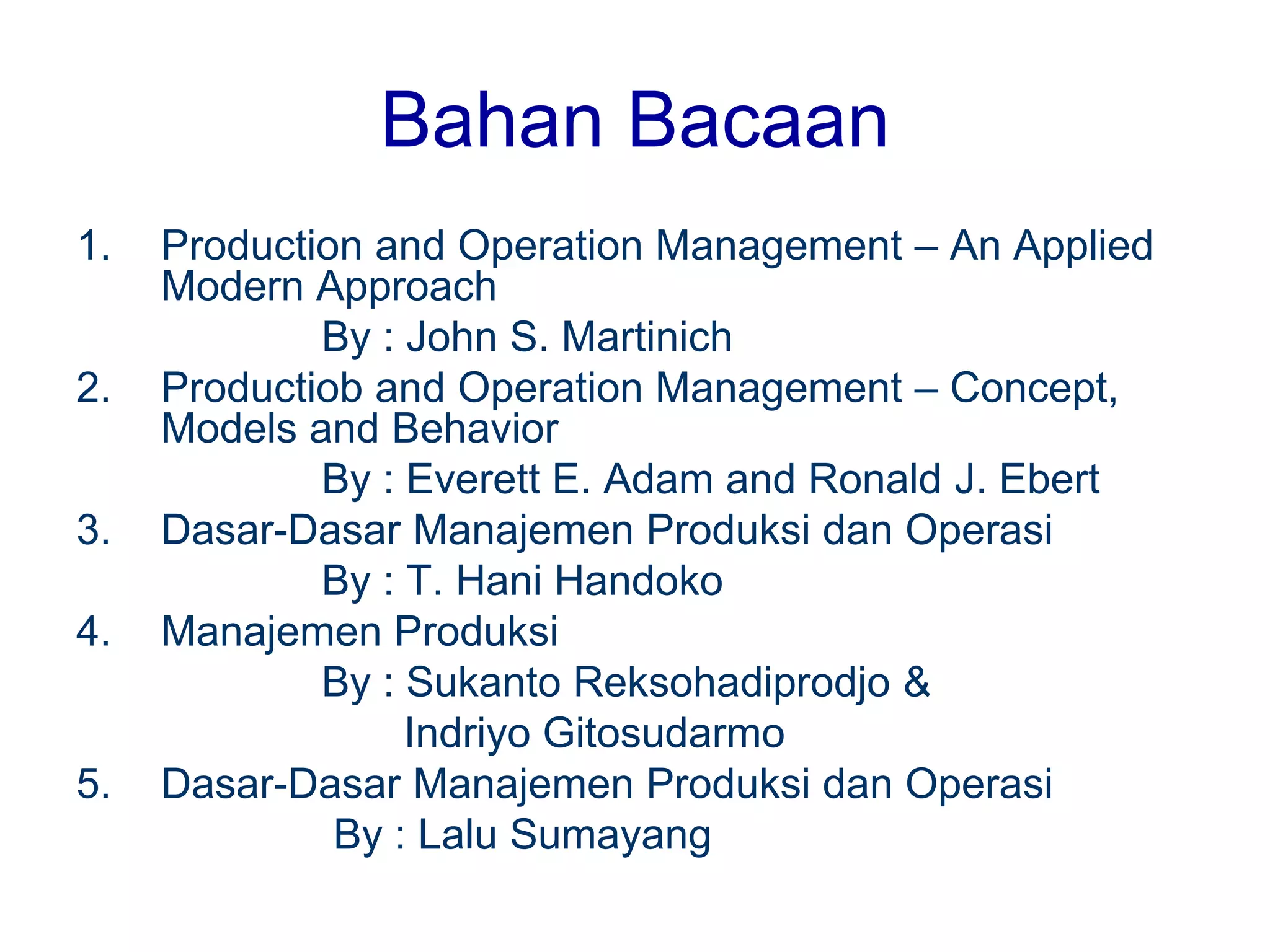 Bahan Bacaan

1. Production and Operation Management – An Applied Modern Approach
By : John S. Martinich
2. Productiob and Operation Management – Concept, Models and Behavior
By : Everett E. Adam and Ronald J. Ebert
3. Dasar-Dasar Manajemen Produksi dan Operasi
By : T. Hani Handoko
4. Manajemen Produksi
By : Sukanto Reksohadiprodjo &
Indriyo Gitosudarmo
5. Dasar-Dasar Manajemen Produksi dan Operasi
By : Lalu Sumayang